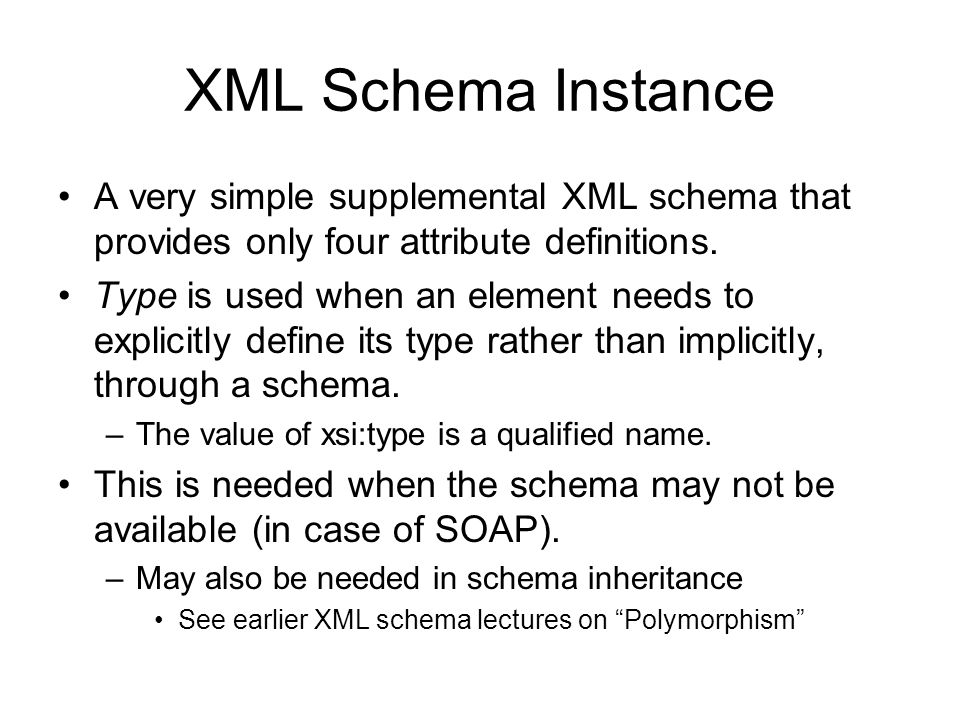 XML Schema Instance

• A very simple supplemental XML schema that provides only four attribute definitions.

• Type is used when an element needs to explicitly define its type rather than implicitly, through a schema.

– The value of xsi:type is a qualified name.

• This is needed when the schema may not be available (in case of SOAP).

– May also be needed in schema inheritance

• See earlier XML schema lectures on “Polymorphism”